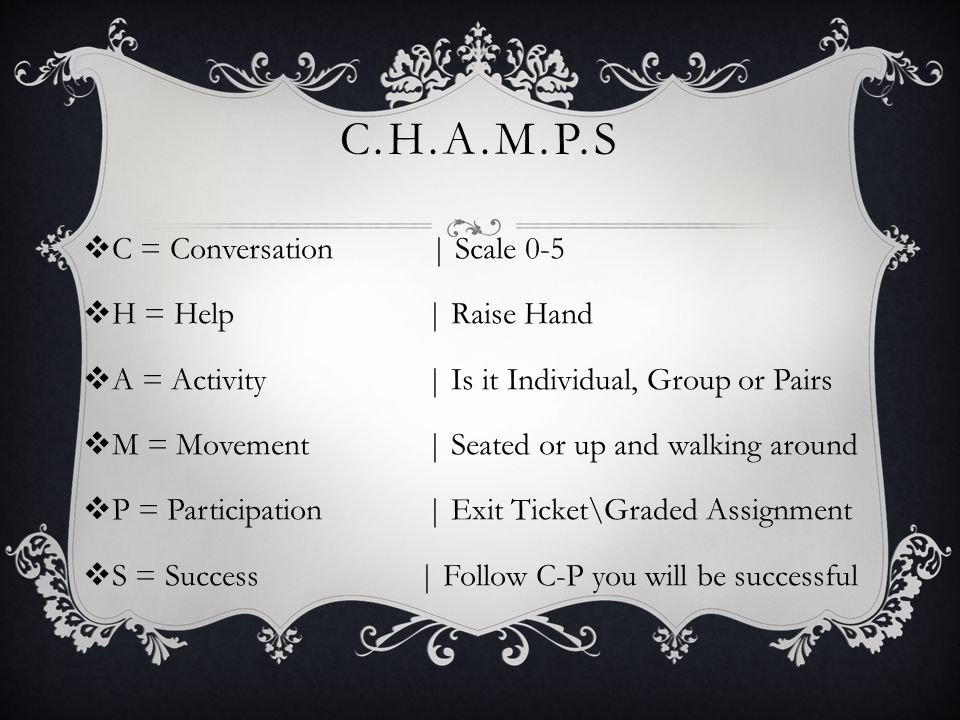 C.H.A.M.P.S

❖C = Conversation | Scale 0-5

❖H = Help | Raise Hand

❖A = Activity | Is it Individual, Group or Pairs

❖M = Movement | Seated or up and walking around

❖P = Participation | Exit Ticket\Graded Assignment

❖S = Success | Follow C-P you will be successful